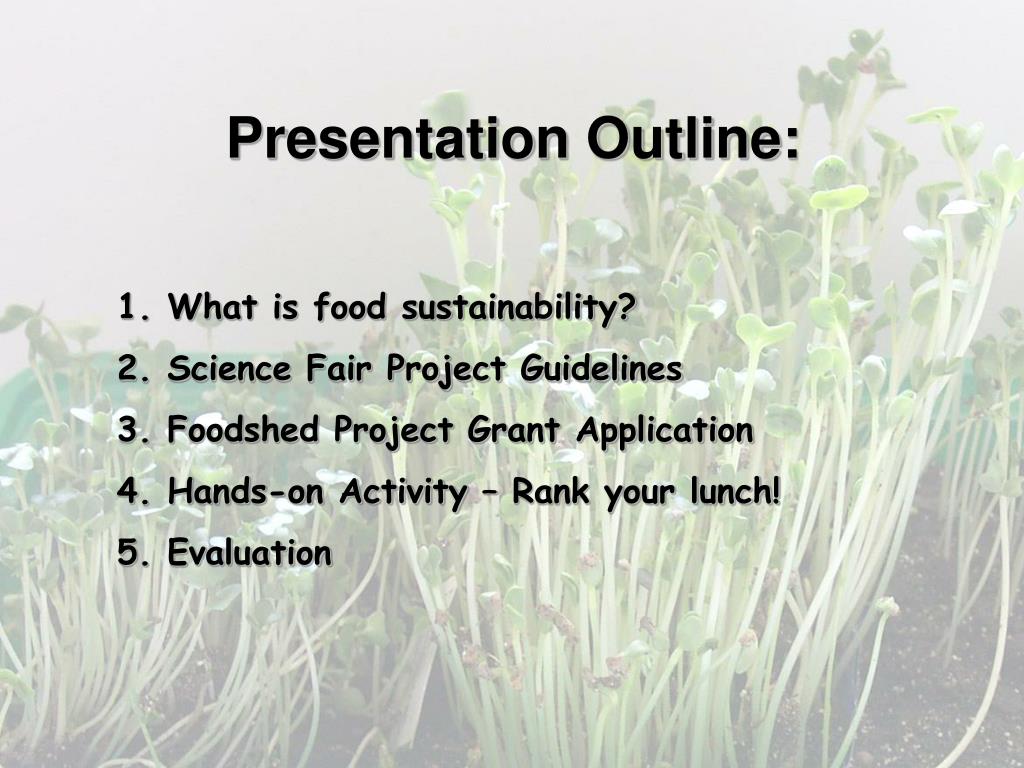 Presentation Outline:

1. What is food sustainability?
2. Science Fair Project Guidelines
3. Foodshed Project Grant Application
4. Hands-on Activity – Rank your lunch!
5. Evaluation